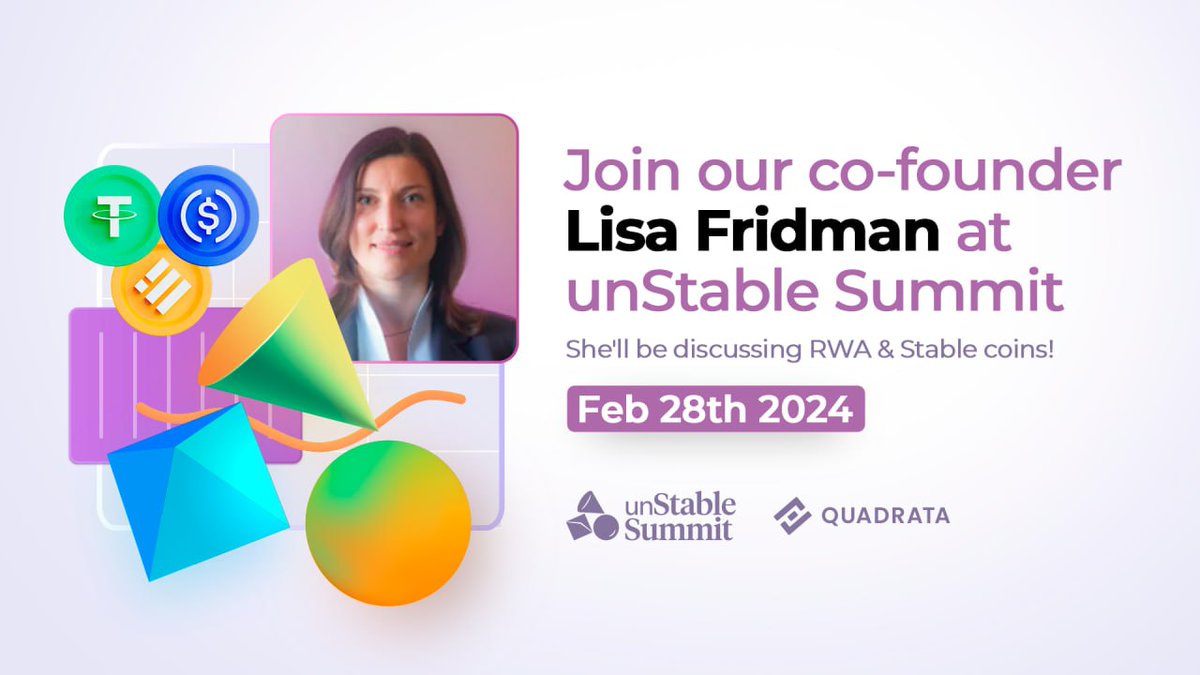 Join our co-founder Lisa Fridman at unStable Summit

She'll be discussing RWA & Stable coins!

Feb 28th 2024

unStable Summit

QUADRATA